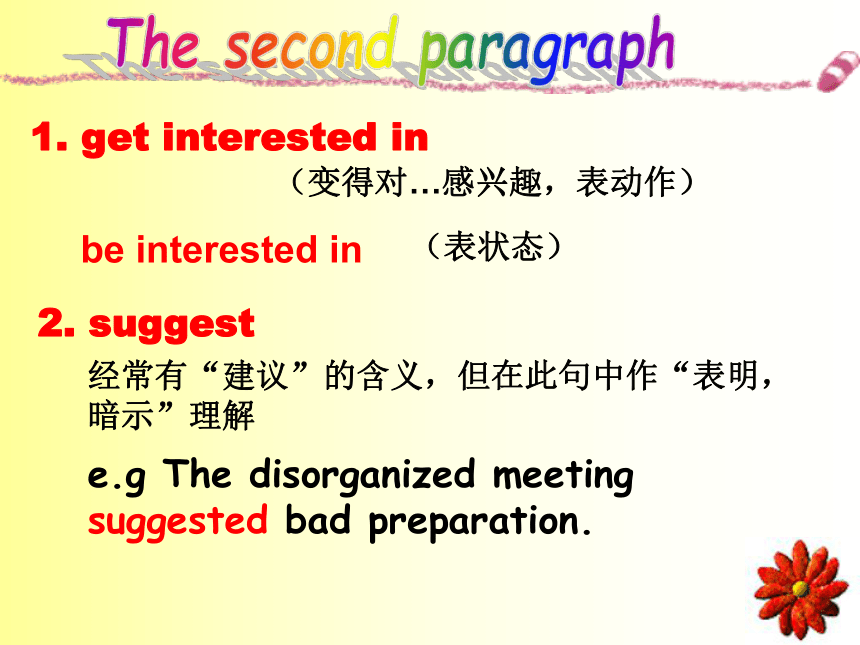 The second paragraph

1. get interested in

（变得对…感兴趣，表动作）

be interested in （表状态）

2. suggest

经常有“建议”的含义，但在此句中作“表明，暗示”理解

e.g The disorganized meeting suggested bad preparation.